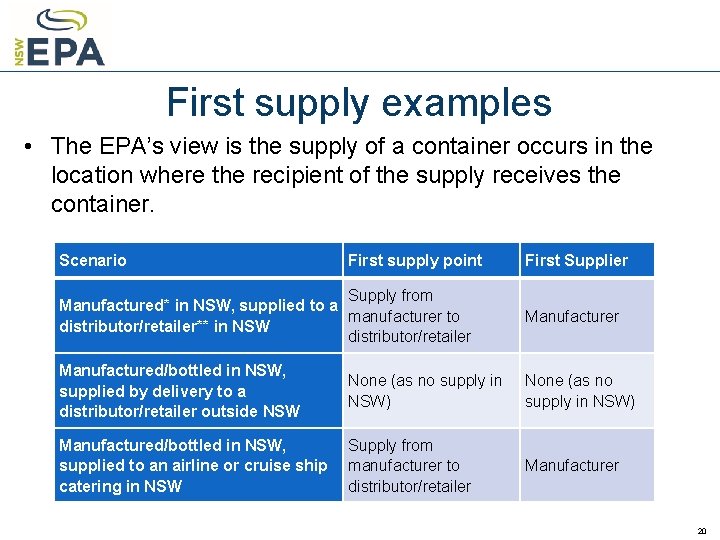 NSW EPA

First supply examples

• The EPA's view is the supply of a container occurs in the location where the recipient of the supply receives the container.

| Scenario | First supply point | First Supplier |
|---|---|---|
| Manufactured* in NSW, supplied to a distributor/retailer** in NSW | Supply from manufacturer to distributor/retailer | Manufacturer |
| Manufactured/bottled in NSW, supplied by delivery to a distributor/retailer outside NSW | None (as no supply in NSW) | None (as no supply in NSW) |
| Manufactured/bottled in NSW, supplied to an airline or cruise ship catering in NSW | Supply from manufacturer to distributor/retailer | Manufacturer |

20